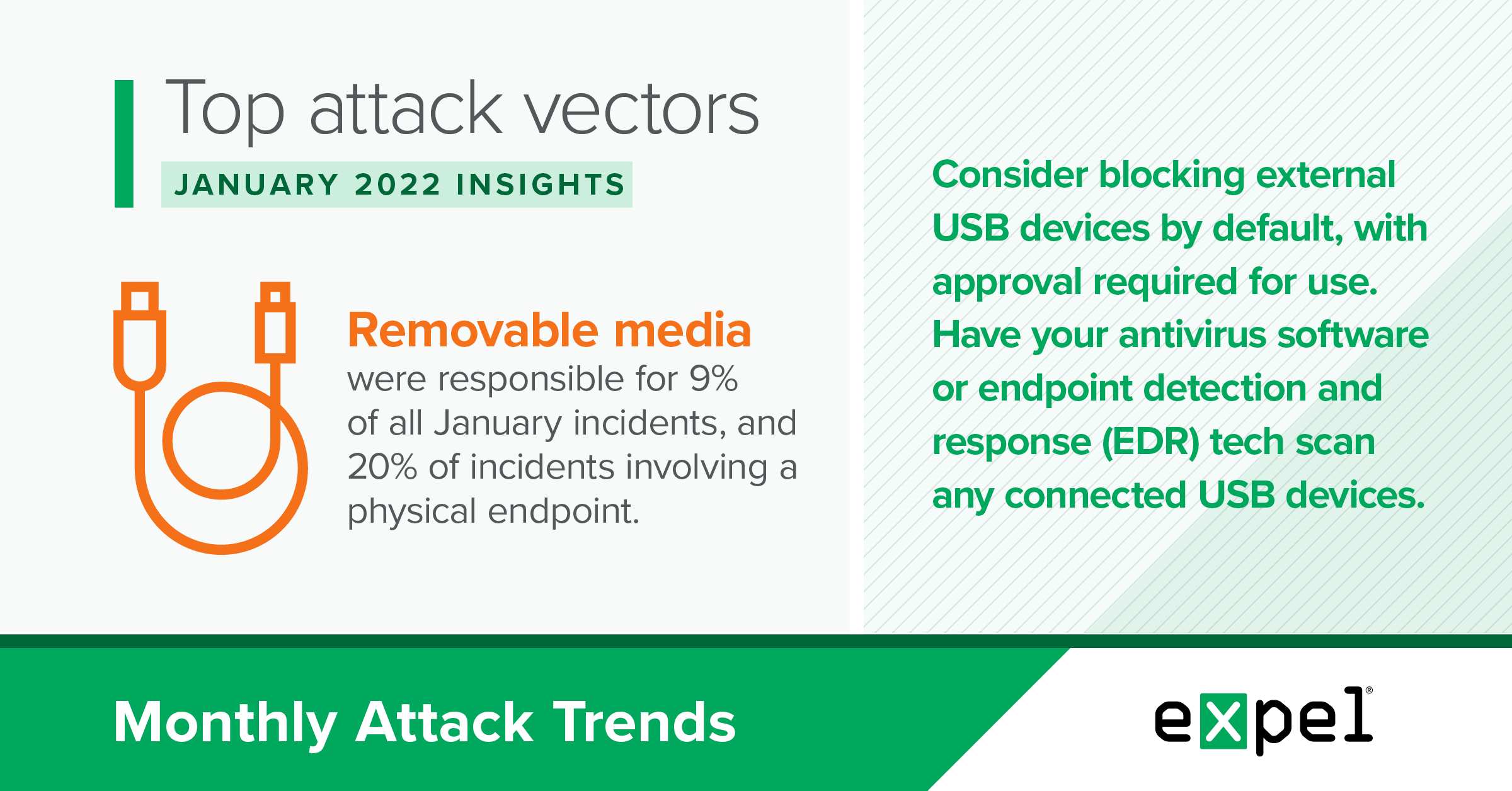 Top attack vectors

JANUARY 2022 INSIGHTS

Removable media were responsible for 9% of all January incidents, and 20% of incidents involving a physical endpoint.

Consider blocking external USB devices by default, with approval required for use. Have your antivirus software or endpoint detection and response (EDR) tech scan any connected USB devices.

Monthly Attack Trends

expel®